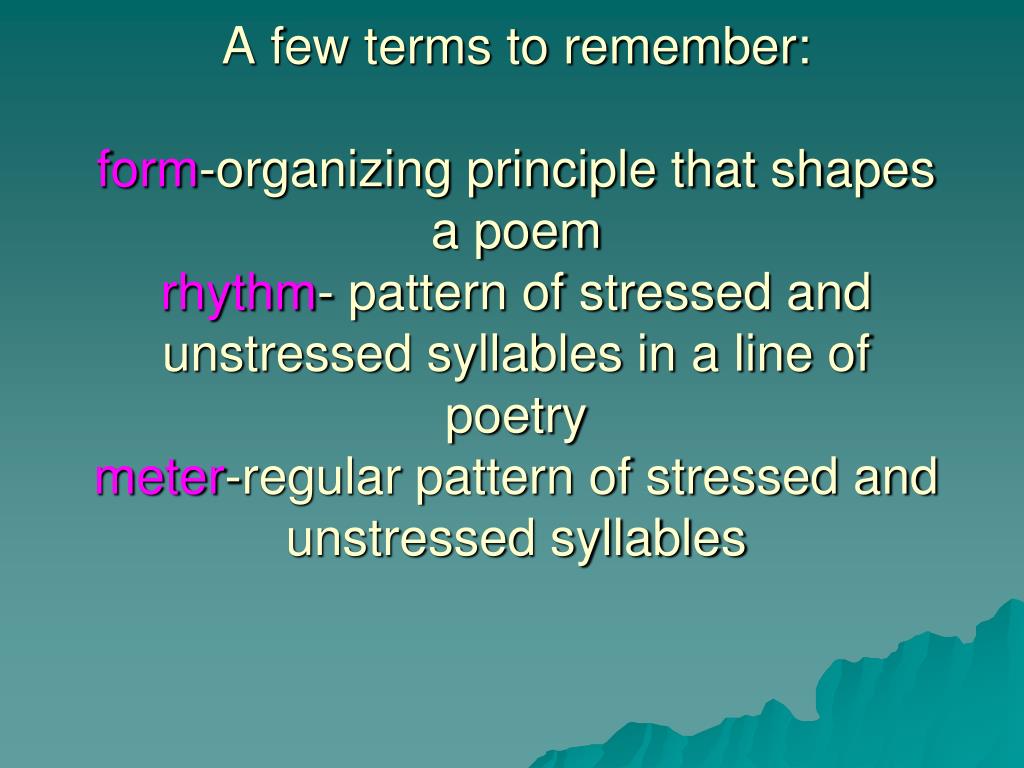 A few terms to remember:

form-organizing principle that shapes a poem
rhythm- pattern of stressed and unstressed syllables in a line of poetry
meter-regular pattern of stressed and unstressed syllables